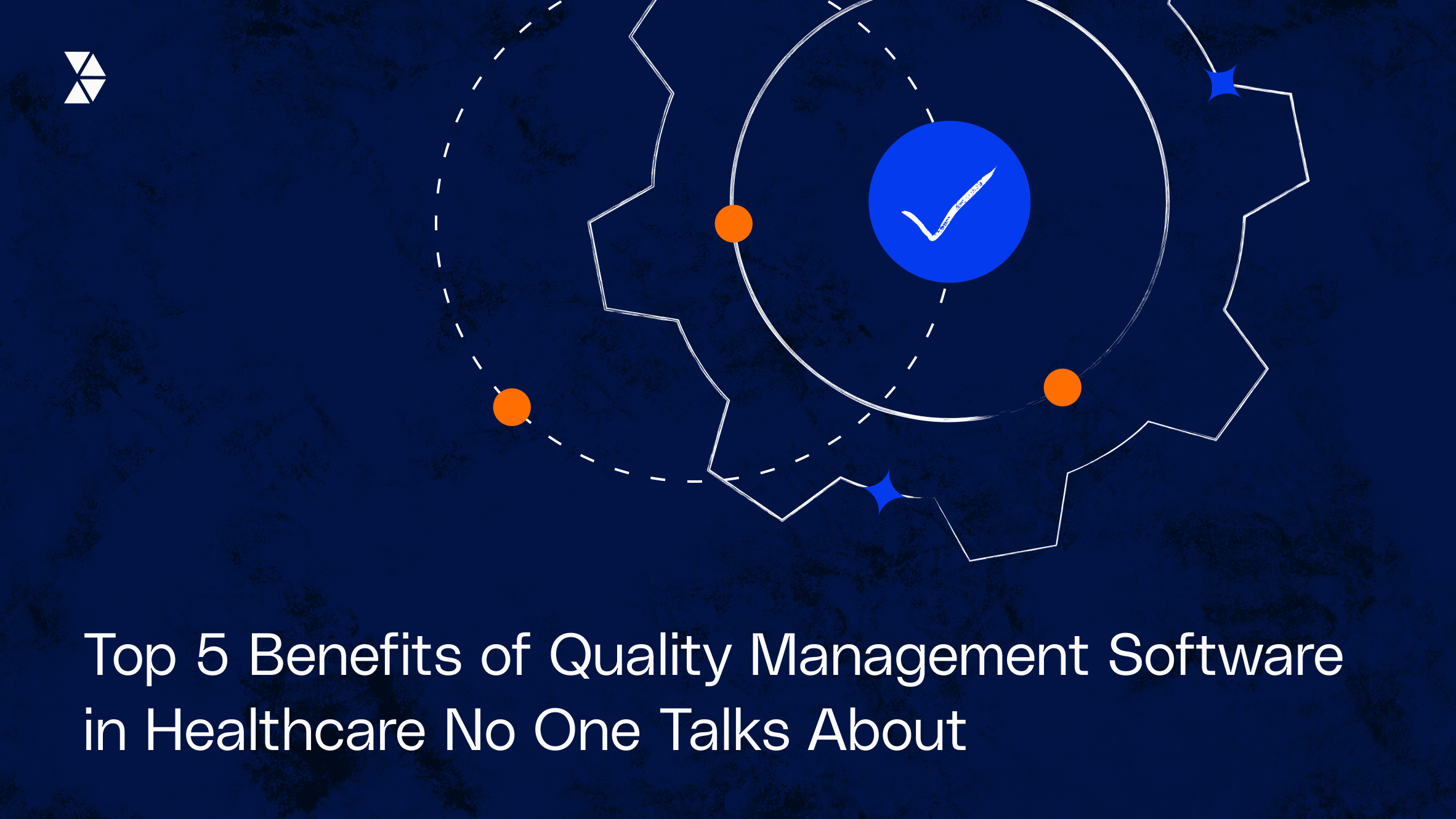 Top 5 Benefits of Quality Management Software in Healthcare No One Talks About